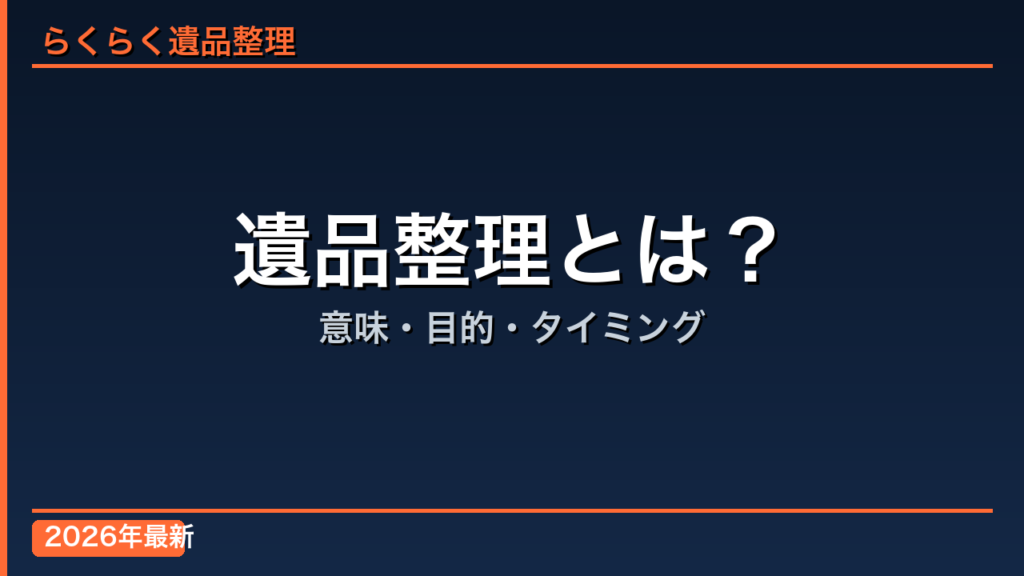 らくらく遺品整理

遺品整理とは？

意味・目的・タイミング

2026年最新